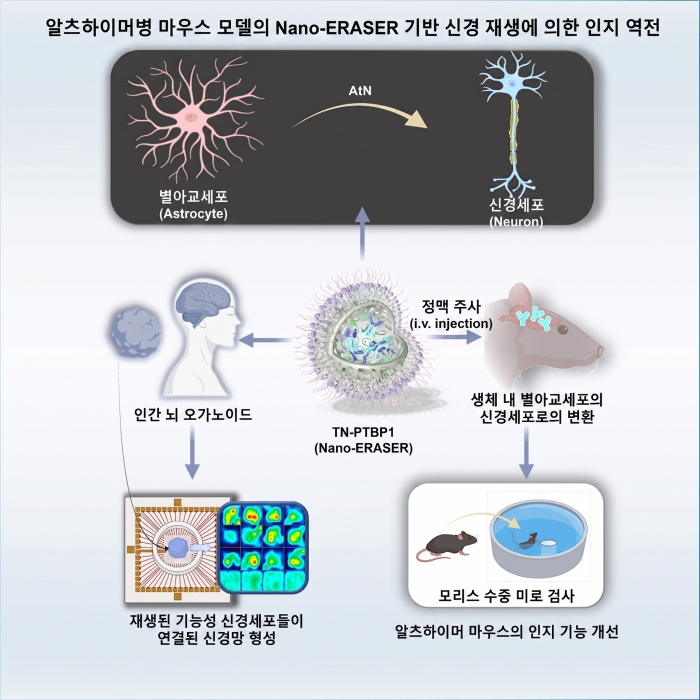 알츠하이머병 마우스 모델의 Nano-ERASER 기반 신경 재생에 의한 인지 역전

AtN

별아교세포
(Astrocyte)

신경세포
(Neuron)

정맥 주사
(i.v. injection)

인간 뇌 오가노이드

TN-PTBP1
(Nano-ERASER)

생체 내 별아교세포의
신경세포로의 변환

재생된 기능성 신경세포들이
연결된 신경망 형성

모리스 수중 미로 검사

알츠하이머 마우스의 인지 기능 개선